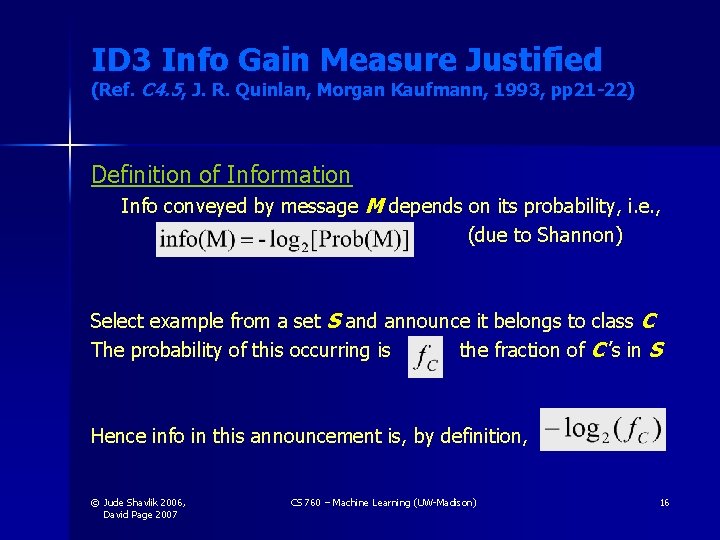 ID3 Info Gain Measure Justified
(Ref. C4.5, J. R. Quinlan, Morgan Kaufmann, 1993, pp21-22)

Definition of Information

Info conveyed by message M depends on its probability, i.e.,

$\text{info(M)} = -\log_2[\text{Prob(M)}]$ (due to Shannon)

Select example from a set S and announce it belongs to class C
The probability of this occurring is $f_C$ the fraction of C's in S

Hence info in this announcement is, by definition, $-\log_2(f_C)$

© Jude Shavlik 2006, David Page 2007

CS 760 – Machine Learning (UW-Madison)

16